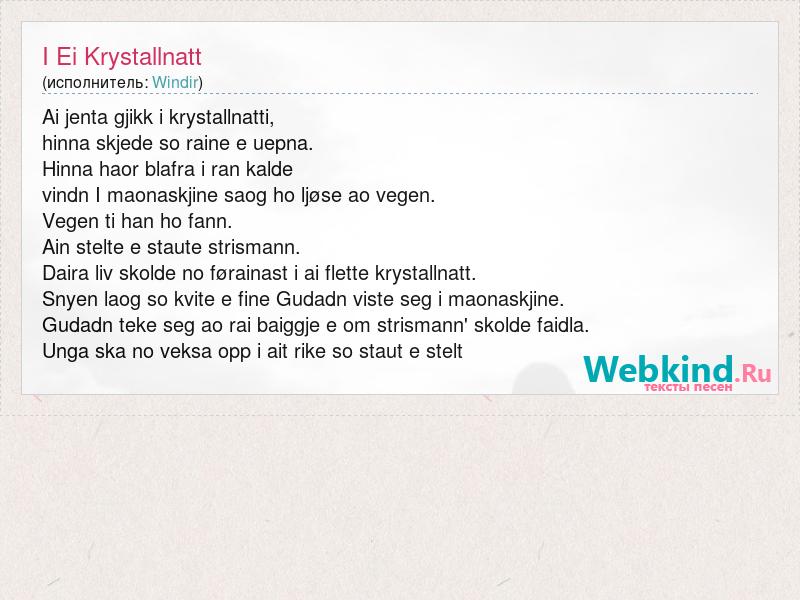 I Ei Krystallnatt
(исполнитель: Windir)

Ai jenta gjikk i krystallnatti,
hinna skjede so raine e uepna.
Hinna haor blafra i ran kalde
vindn I maonaskjine saog ho ljøse ao vegen.
Vegen ti han ho fann.
Ain stelte e staute strismann.
Daira liv skolde no førainast i ai flette krystallnatt.
Snyen laog so kvite e fine Gudadn viste seg i maonaskjine.
Gudadn teke seg ao rai baiggje e om strismann' skolde faidla.
Unga ska no veksa opp i ait rike so staut e stelt

Webkind.Ru
тексты песен